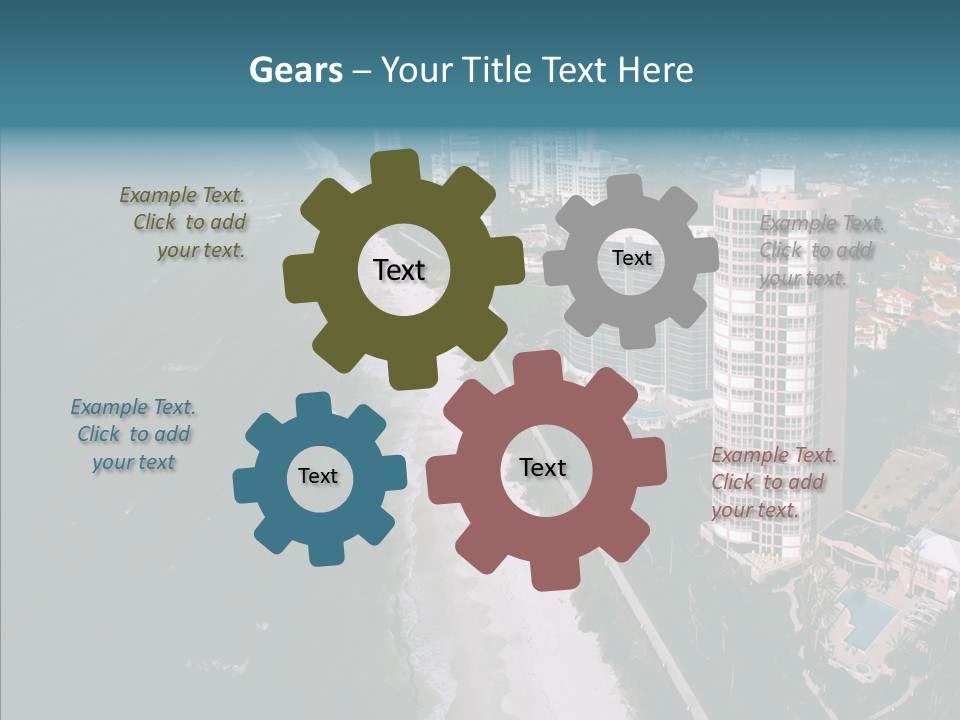 Gears – Your Title Text Here

Example Text. Click to add your text.

Text

Text

Example Text. Click to add your text.

Example Text. Click to add your text

Text

Text

Example Text. Click to add your text.